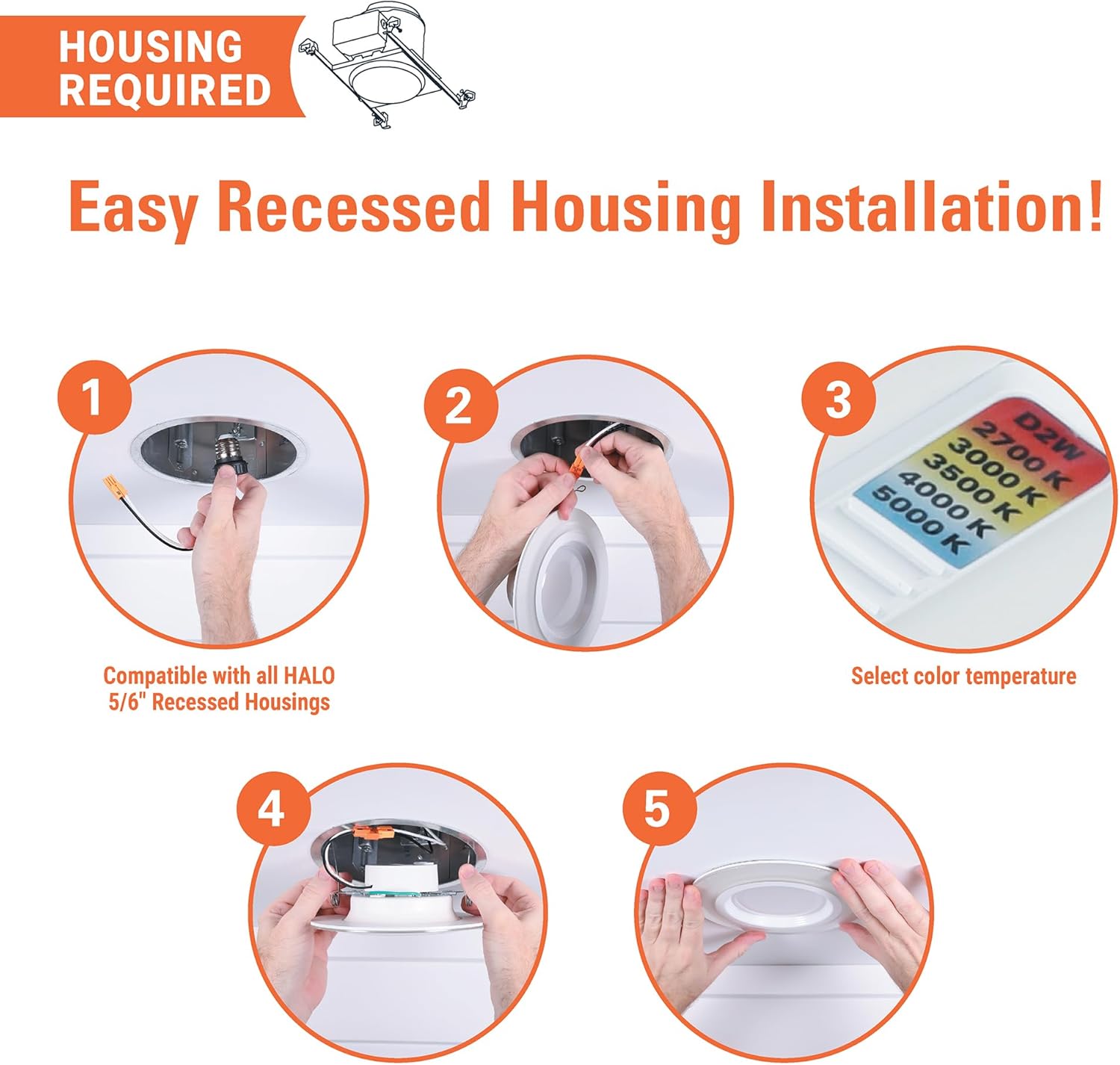 HOUSING REQUIRED

Easy Recessed Housing Installation!

1

Compatible with all HALO 5/6" Recessed Housings

2

3

D2W
2700 K
3000 K
3500 K
4000 K
5000 K

Select color temperature

4

5